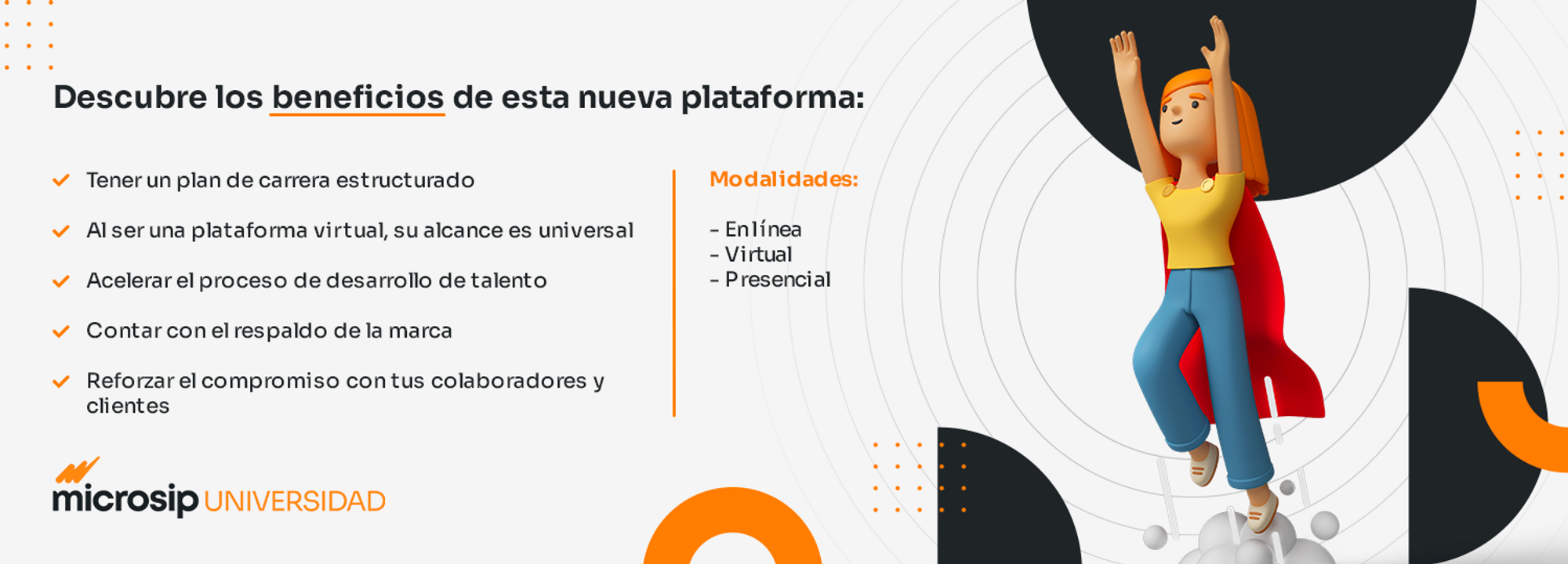 Descubre los beneficios de esta nueva plataforma:

Tener un plan de carrera estructurado

Al ser una plataforma virtual, su alcance es universal

Acelerar el proceso de desarrollo de talento

Contar con el respaldo de la marca

Reforzar el compromiso con tus colaboradores y clientes

Modalidades:

- En línea
- Virtual
- Presencial

microsip UNIVERSIDAD